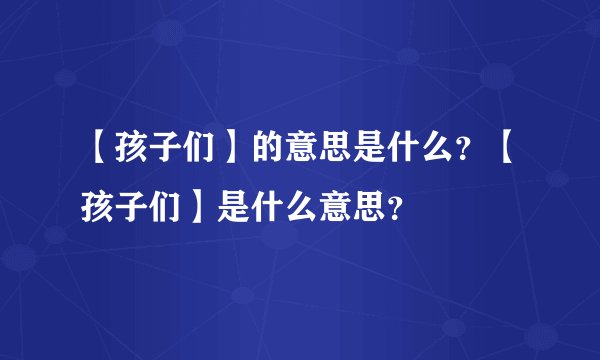 【孩子们】的意思是什么？【孩子们】是什么意思？